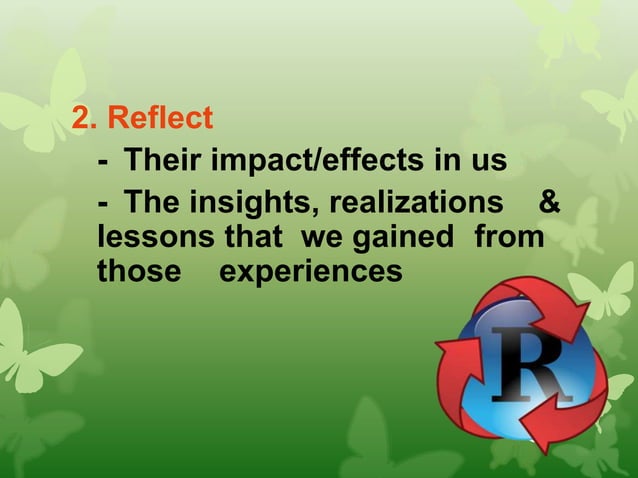 2. Reflect

- Their impact/effects in us

- The insights, realizations & lessons that we gained from those experiences

R